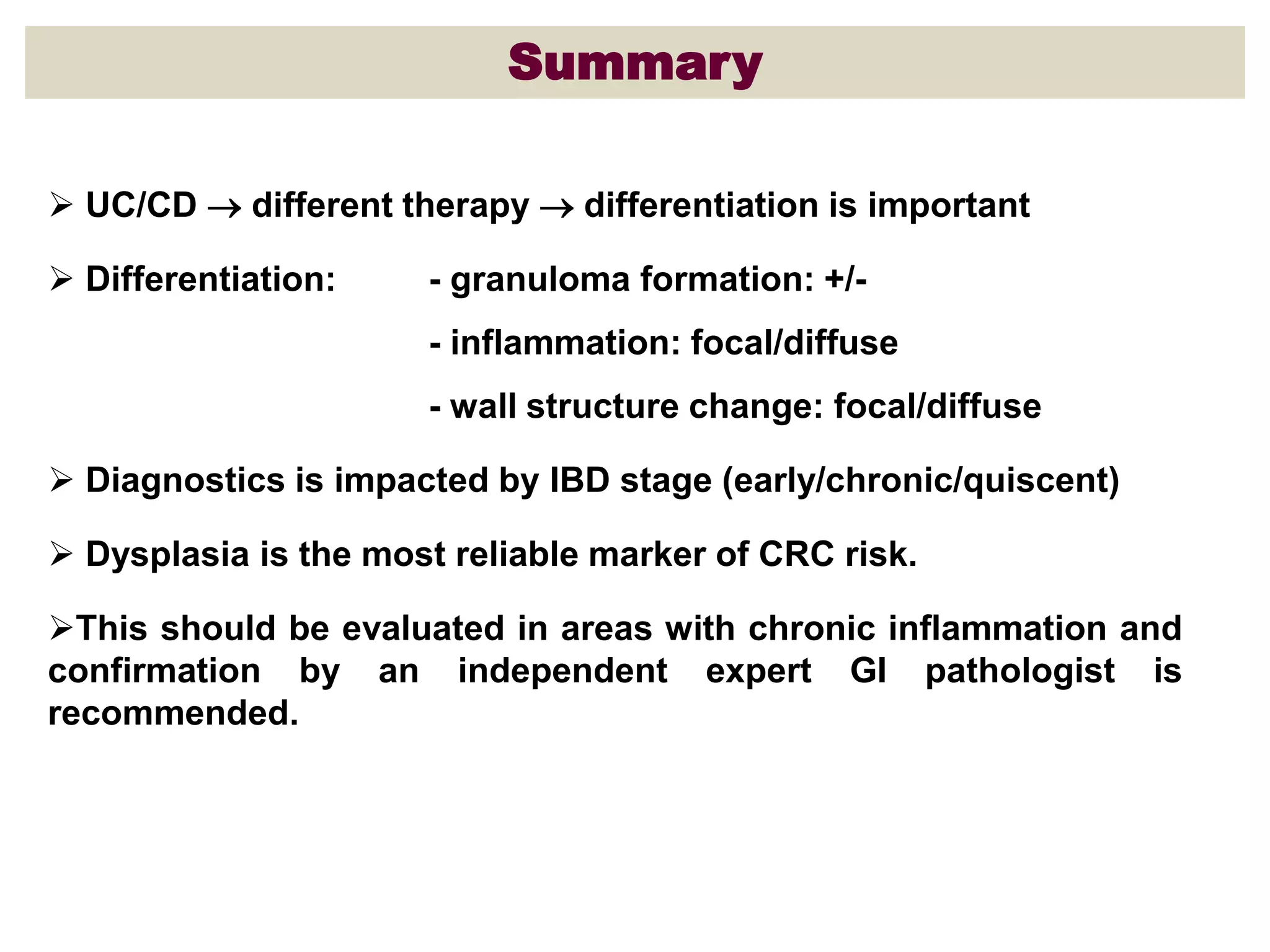 Summary

➢ UC/CD → different therapy → differentiation is important

➢ Differentiation: - granuloma formation: +/-

- inflammation: focal/diffuse

- wall structure change: focal/diffuse

➢ Diagnostics is impacted by IBD stage (early/chronic/quiscent)

➢ Dysplasia is the most reliable marker of CRC risk.

➢This should be evaluated in areas with chronic inflammation and confirmation by an independent expert GI pathologist is recommended.